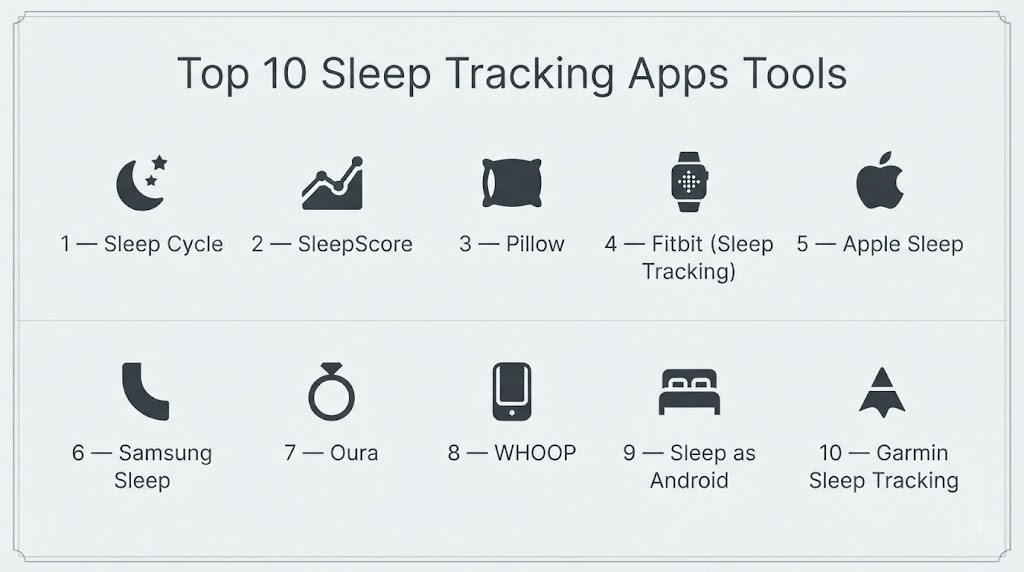 Top 10 Sleep Tracking Apps Tools

1 — Sleep Cycle

2 — SleepScore

3 — Pillow

4 — Fitbit (Sleep Tracking)

5 — Apple Sleep

6 — Samsung Sleep

7 — Oura

8 — WHOOP

9 — Sleep as Android

10 — Garmin Sleep Tracking